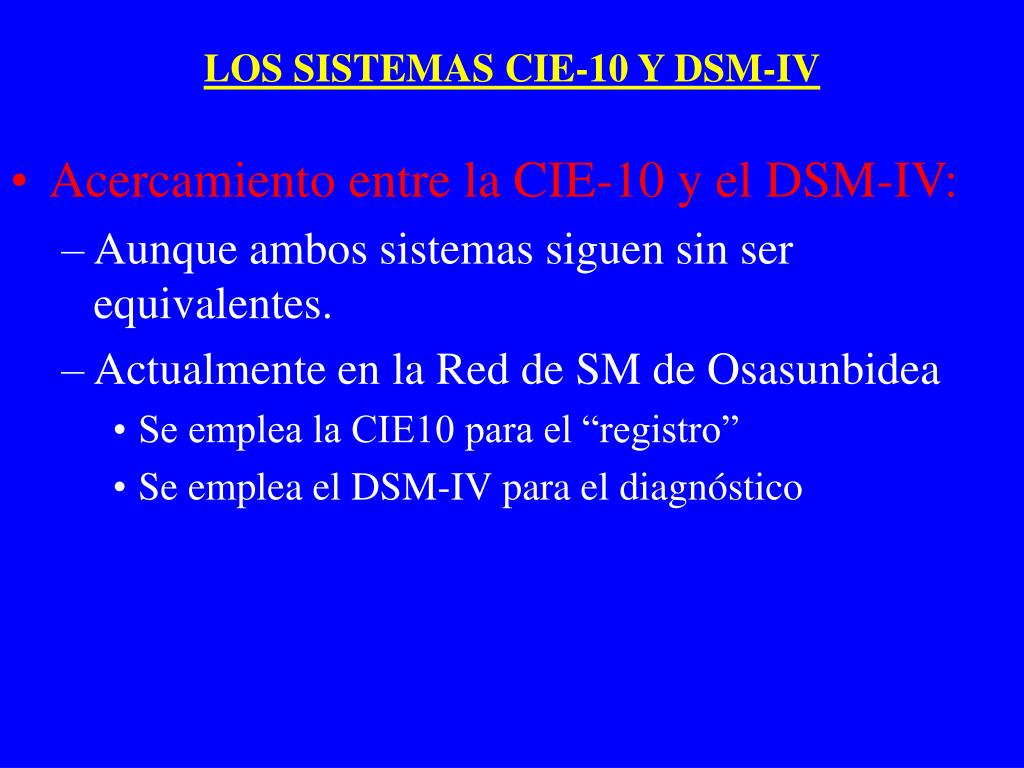 LOS SISTEMAS CIE-10 Y DSM-IV

• Acercamiento entre la CIE-10 y el DSM-IV:
– Aunque ambos sistemas siguen sin ser equivalentes.
– Actualmente en la Red de SM de Osasunbidea
• Se emplea la CIE10 para el “registro”
• Se emplea el DSM-IV para el diagnóstico